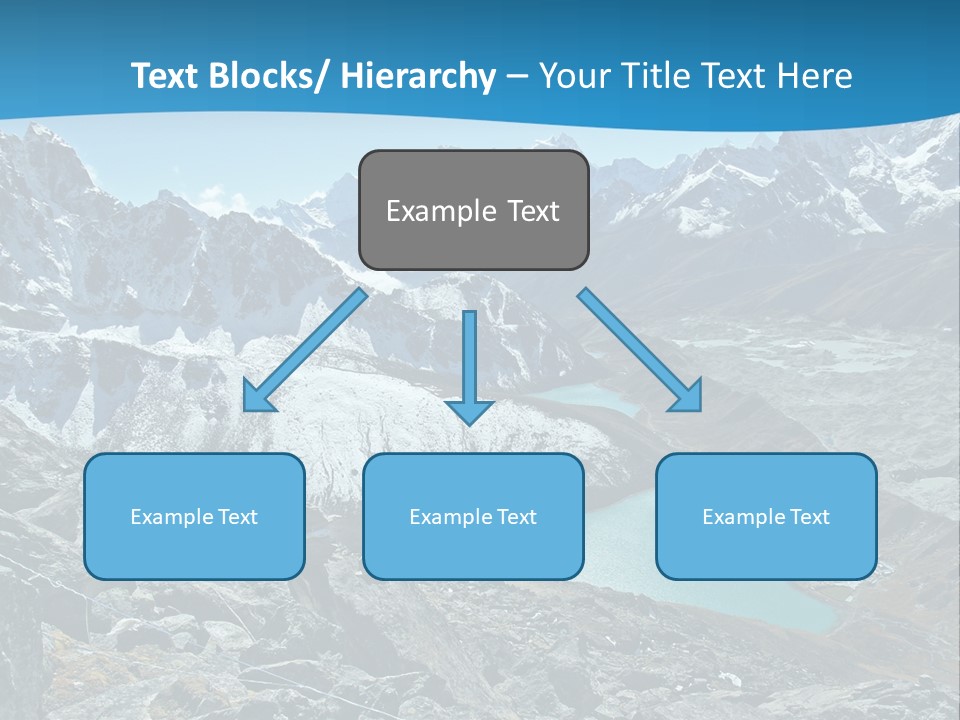 Text Blocks/ Hierarchy – Your Title Text Here

Example Text

Example Text

Example Text

Example Text